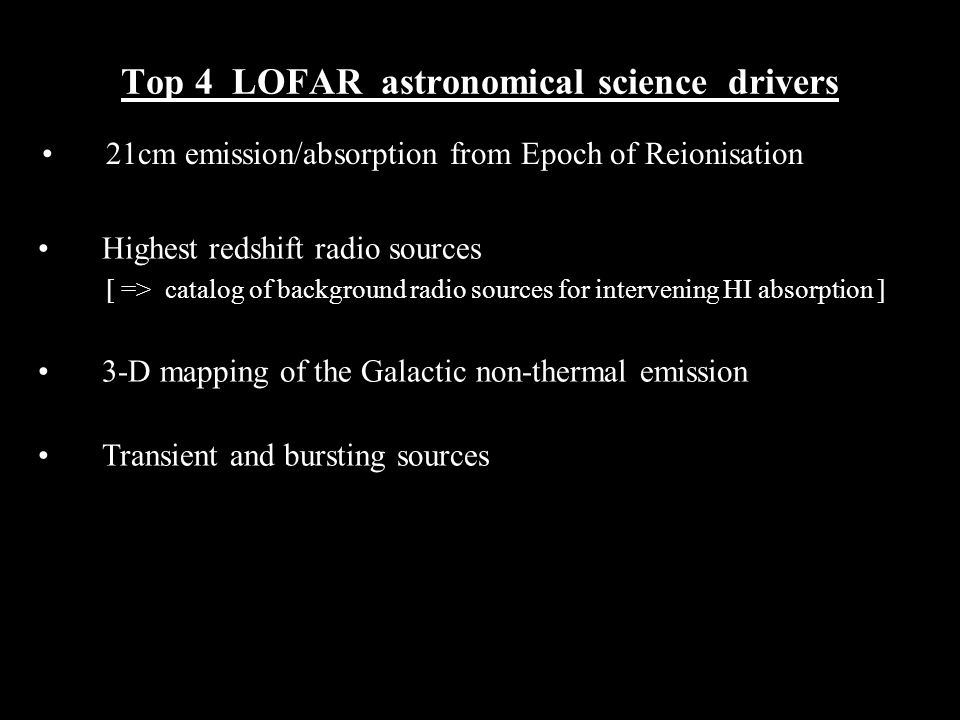 Top 4 LOFAR astronomical science drivers

• 21cm emission/absorption from Epoch of Reionisation

• Highest redshift radio sources
[ => catalog of background radio sources for intervening HI absorption ]

• 3-D mapping of the Galactic non-thermal emission

• Transient and bursting sources